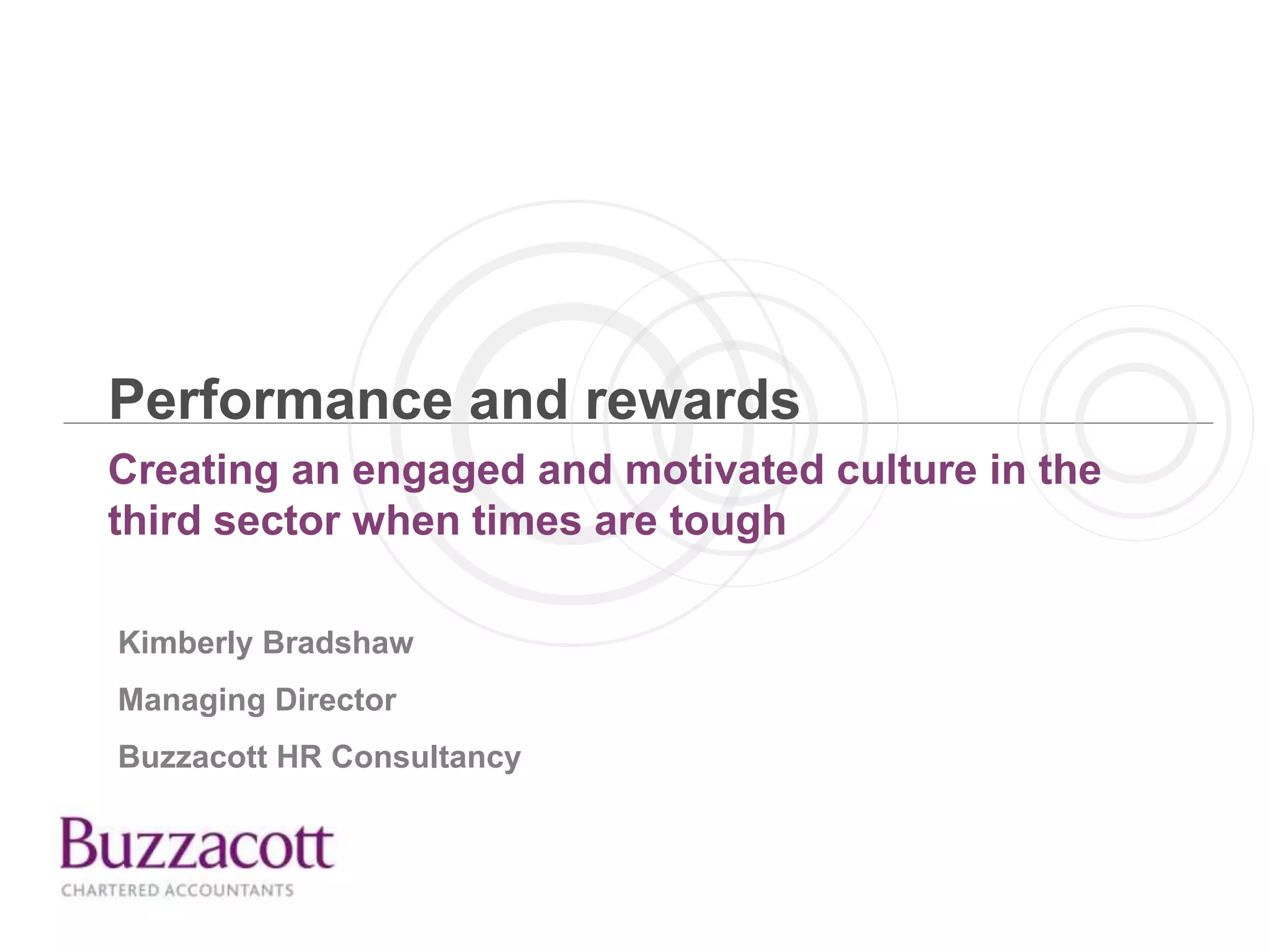 Performance and rewards

Creating an engaged and motivated culture in the third sector when times are tough

Kimberly Bradshaw

Managing Director

Buzzacott HR Consultancy

Buzzacott

CHARTERED ACCOUNTANTS